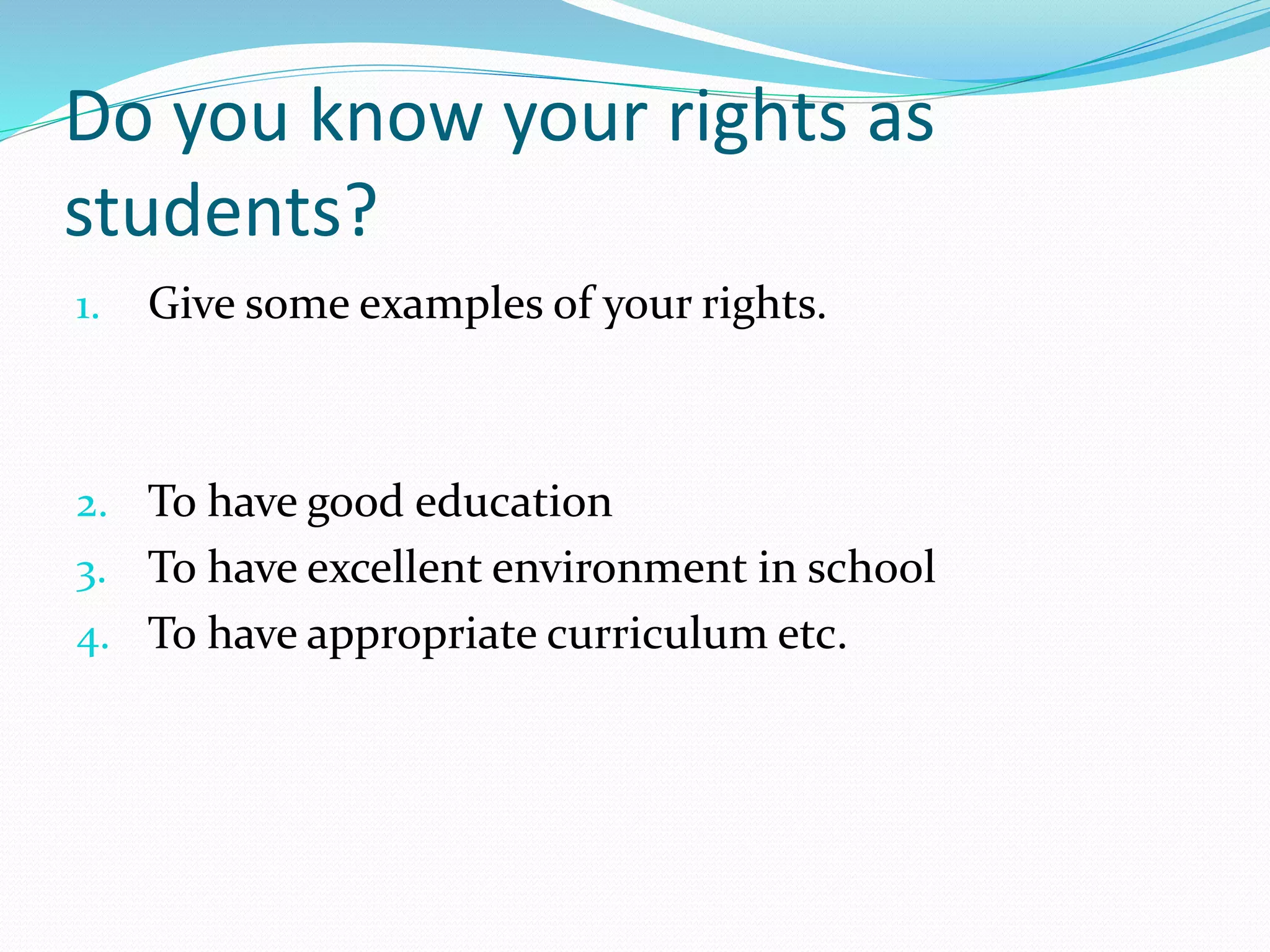 Do you know your rights as students?

1. Give some examples of your rights.

2. To have good education
3. To have excellent environment in school
4. To have appropriate curriculum etc.